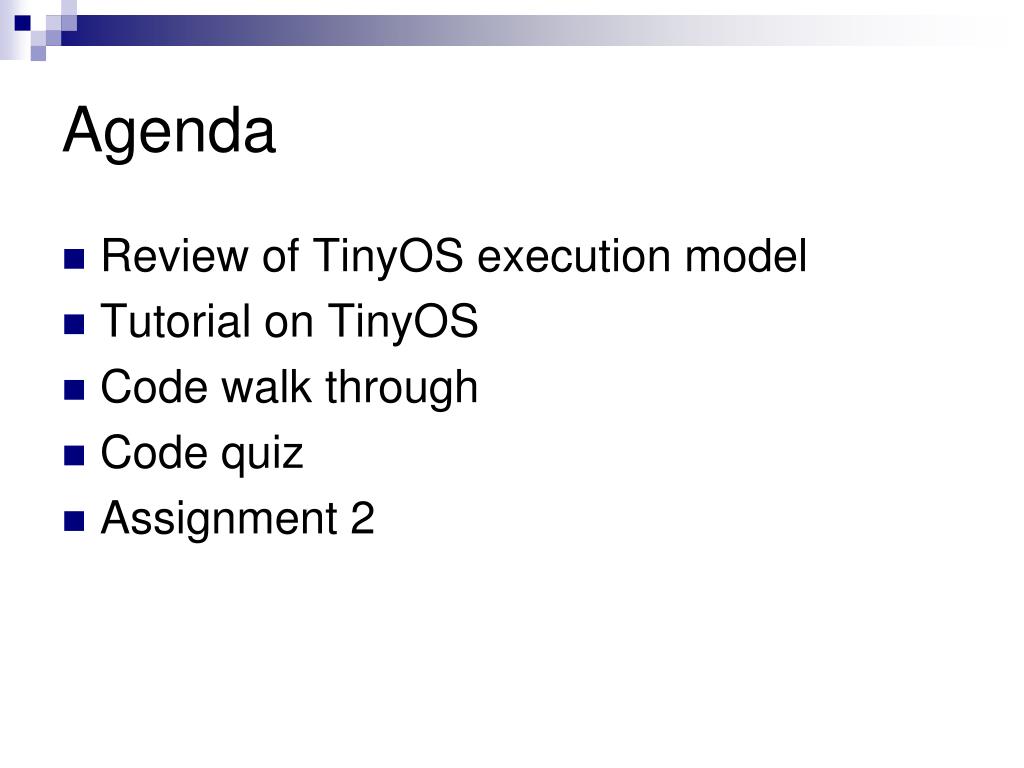 Agenda

- Review of TinyOS execution model
- Tutorial on TinyOS
- Code walk through
- Code quiz
- Assignment 2